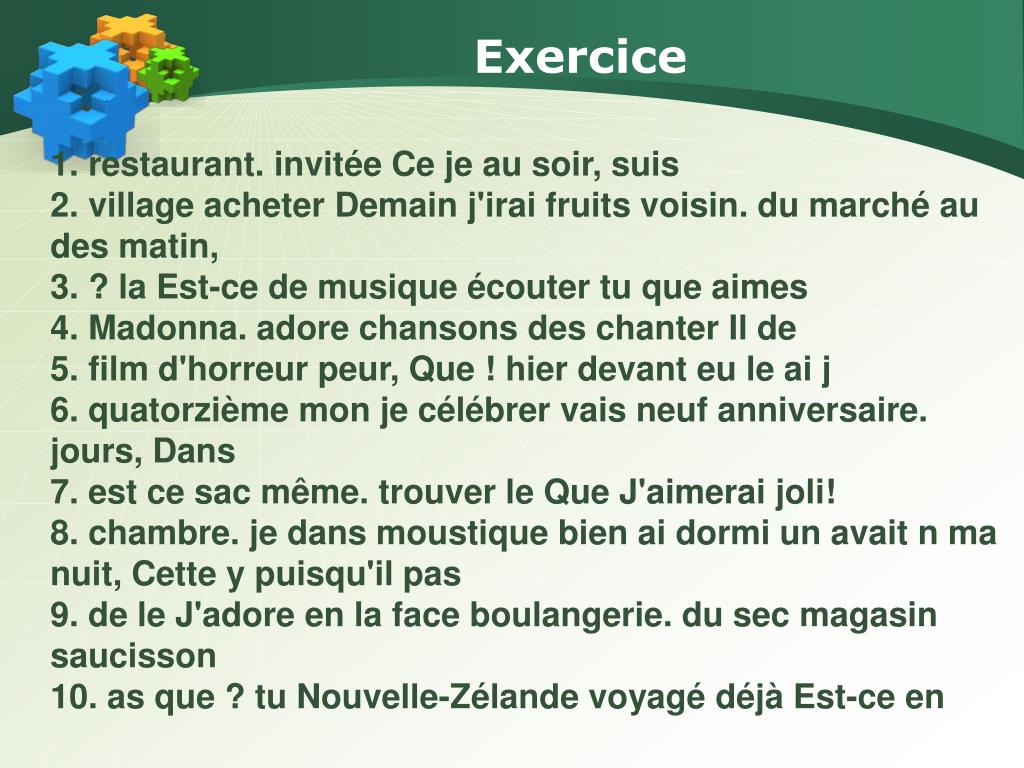 Exercice

1. restaurant. invitée Ce je au soir, suis
2. village acheter Demain j'irai fruits voisin. du marché au des matin,
3. ? la Est-ce de musique écouter tu que aimes
4. Madonna. adore chansons des chanter Il de
5. film d'horreur peur, Que ! hier devant eu le ai j
6. quatorzième mon je célébrer vais neuf anniversaire. jours, Dans
7. est ce sac même. trouver le Que J'aimerai joli!
8. chambre. je dans moustique bien ai dormi un avait n ma nuit, Cette y puisqu'il pas
9. de le J'adore en la face boulangerie. du sec magasin saucisson
10. as que ? tu Nouvelle-Zélande voyagé déjà Est-ce en